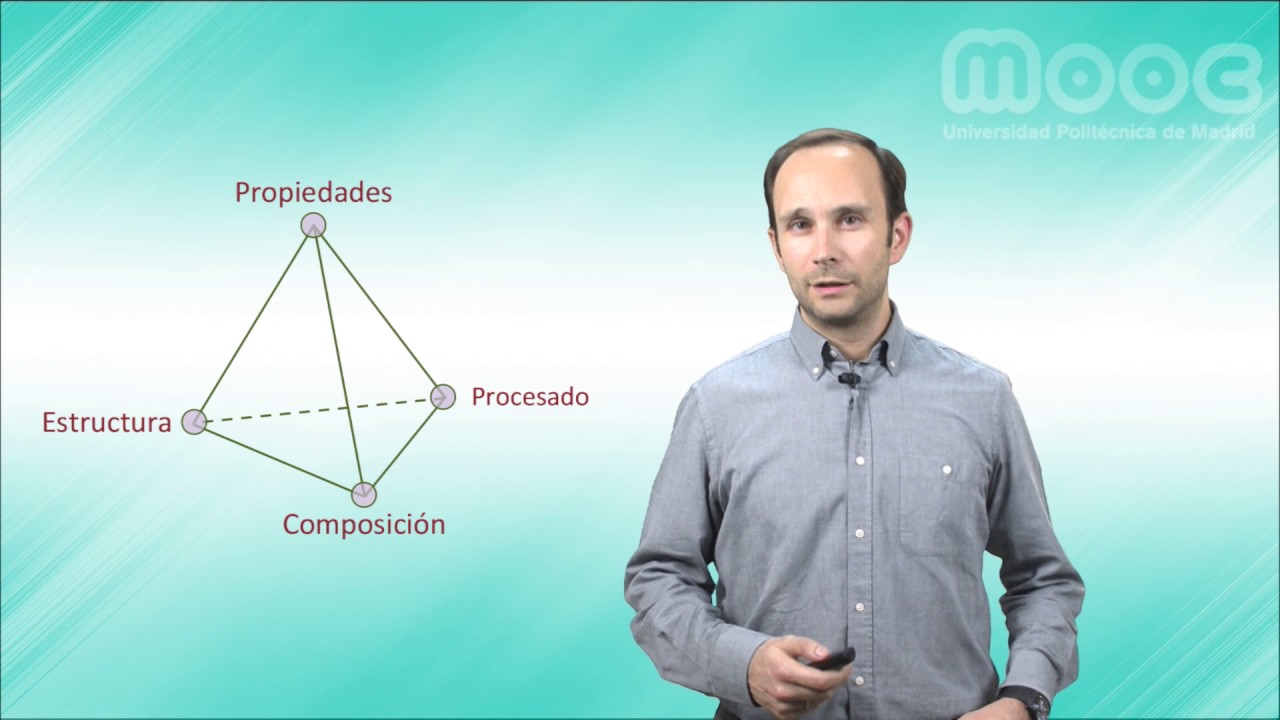 MOOC
Universidad Politécnica de Madrid

Propiedades

Estructura

Procesado

Composición